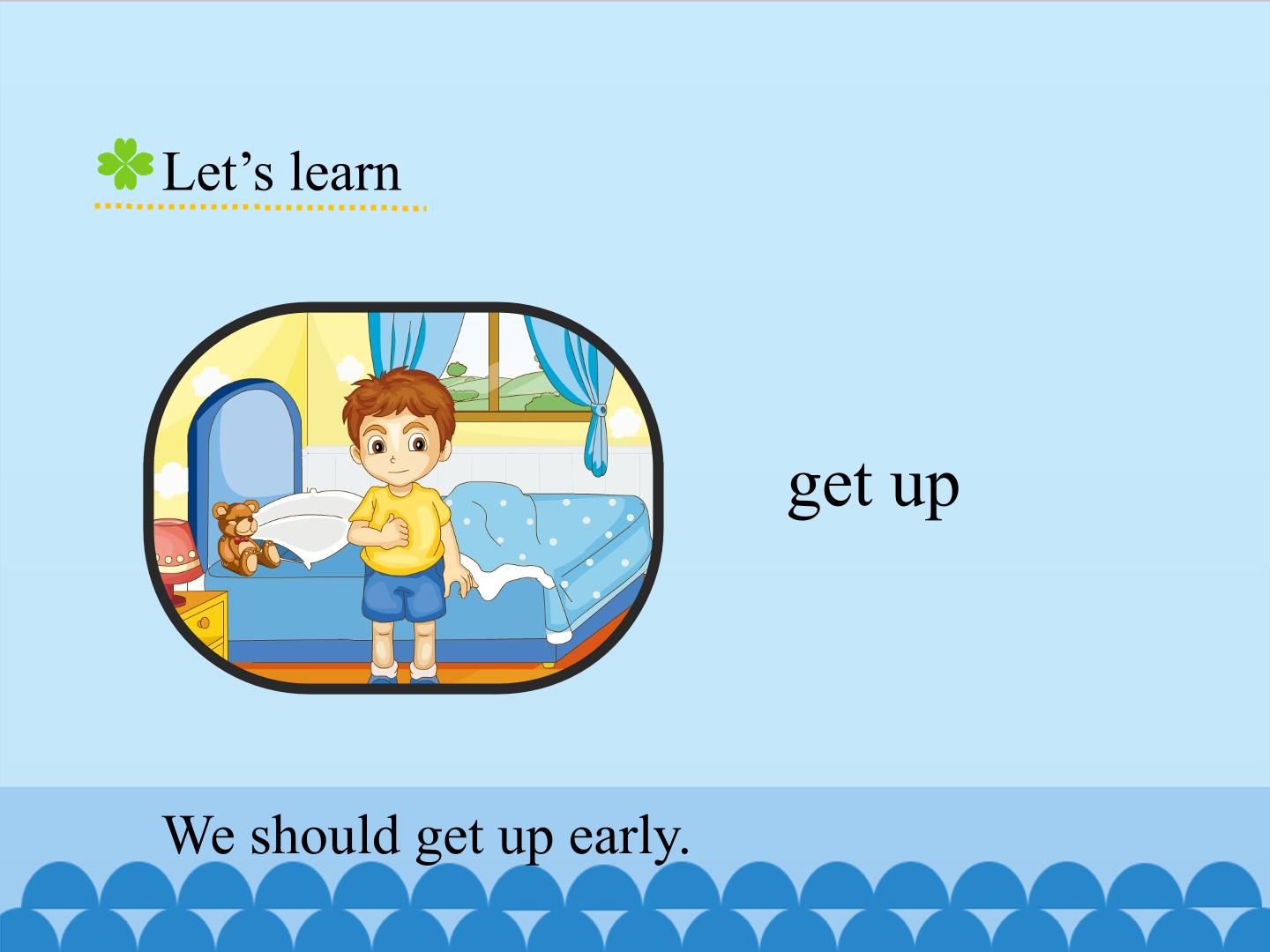 Let's learn

get up

We should get up early.